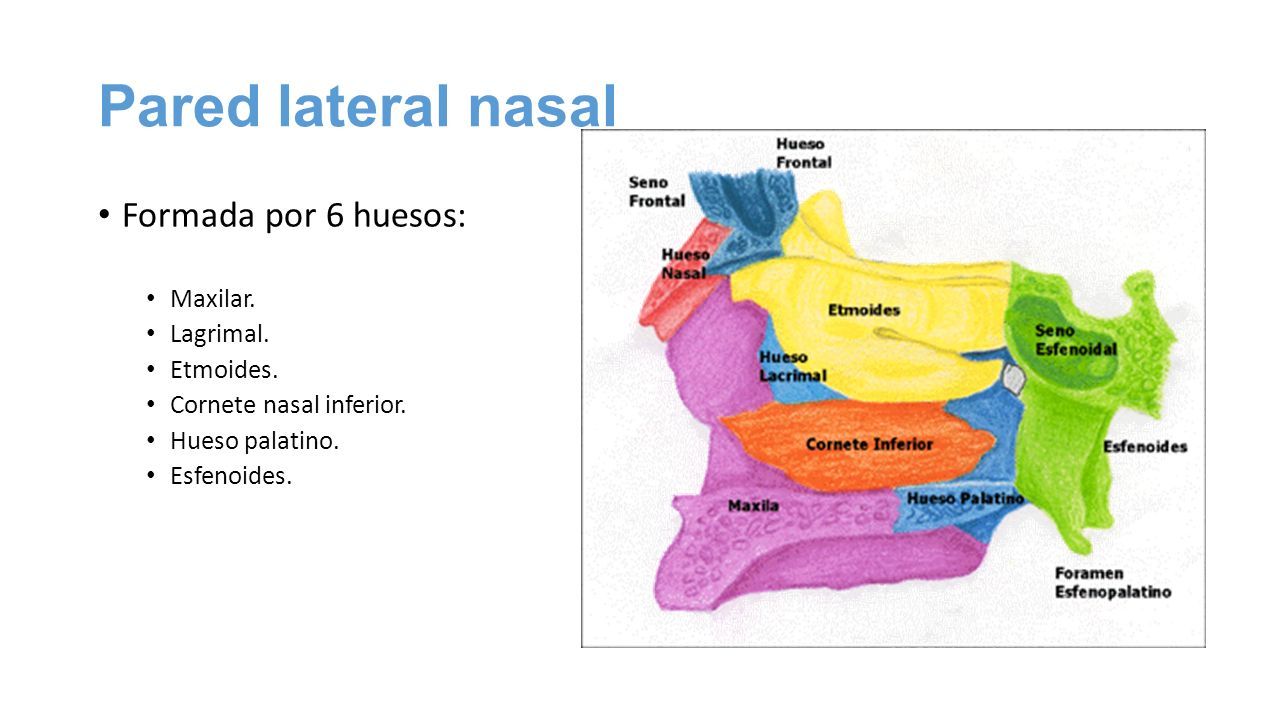 Pared lateral nasal

• Formada por 6 huesos:

• Maxilar.
• Lagrimal.
• Etmoides.
• Cornete nasal inferior.
• Hueso palatino.
• Esfenoides.

Hueso Frontal
Seno Frontal
Hueso Nasal
Etmoides
Seno Esfenoidal
Hueso Lacrimal
Cornete Inferior
Esfenoides
Maxila
Hueso Palatino
Foramen Esfenopalatino